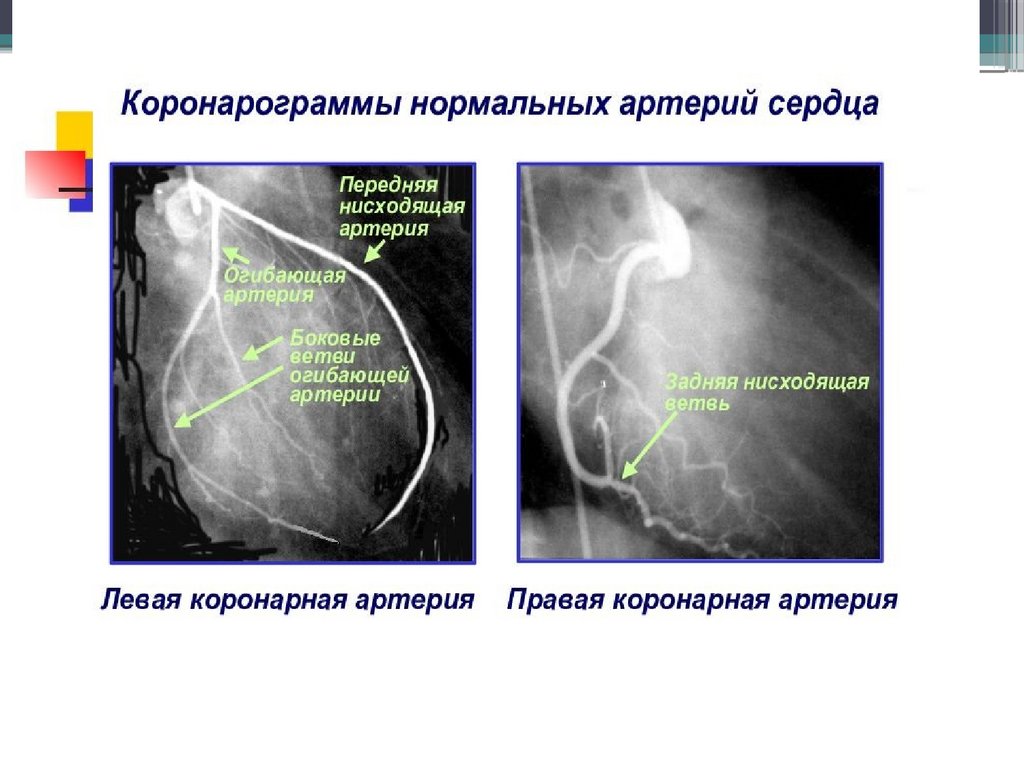 Коронарограммы нормальных артерий сердца

Передняя нисходящая артерия

Огибающая артерия

Боковые ветви огибающей артерии

Задняя нисходящая ветвь

Левая коронарная артерия

Правая коронарная артерия